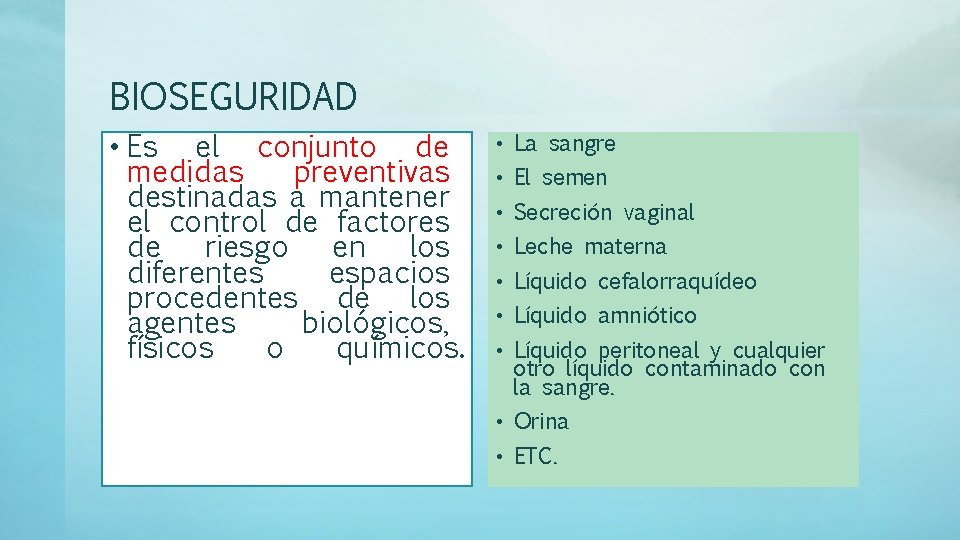 BIOSEGURIDAD

• Es el conjunto de medidas preventivas destinadas a mantener el control de factores de riesgo en los diferentes espacios procedentes de los agentes biológicos, físicos o químicos.

• La sangre
• El semen
• Secreción vaginal
• Leche materna
• Líquido cefalorraquídeo
• Líquido amniótico
• Líquido peritoneal y cualquier otro líquido contaminado con la sangre.
• Orina
• ETC.